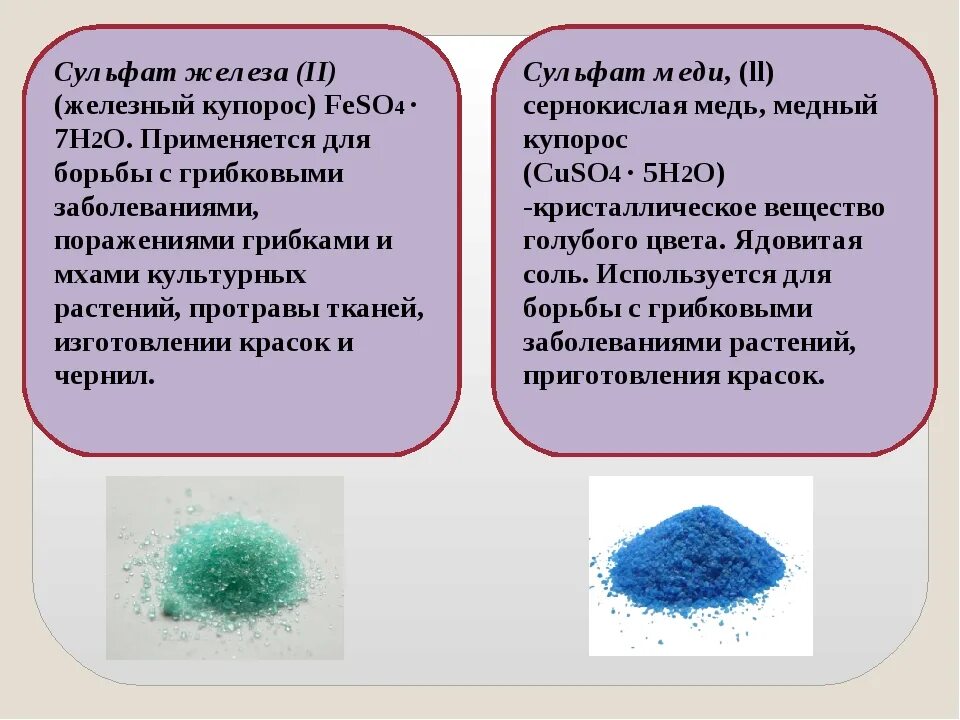 Сульфат железа (II) (железный купорос) $FeSO_4 \cdot 7H_2O$. Применяется для борьбы с грибковыми заболеваниями, поражениями грибками и мхами культурных растений, протравы тканей, изготовлении красок и чернил.

Сульфат меди, (ll) сернокислая медь, медный купорос ($CuSO_4 \cdot 5H_2O$) -кристаллическое вещество голубого цвета. Ядовитая соль. Используется для борьбы с грибковыми заболеваниями растений, приготовления красок.